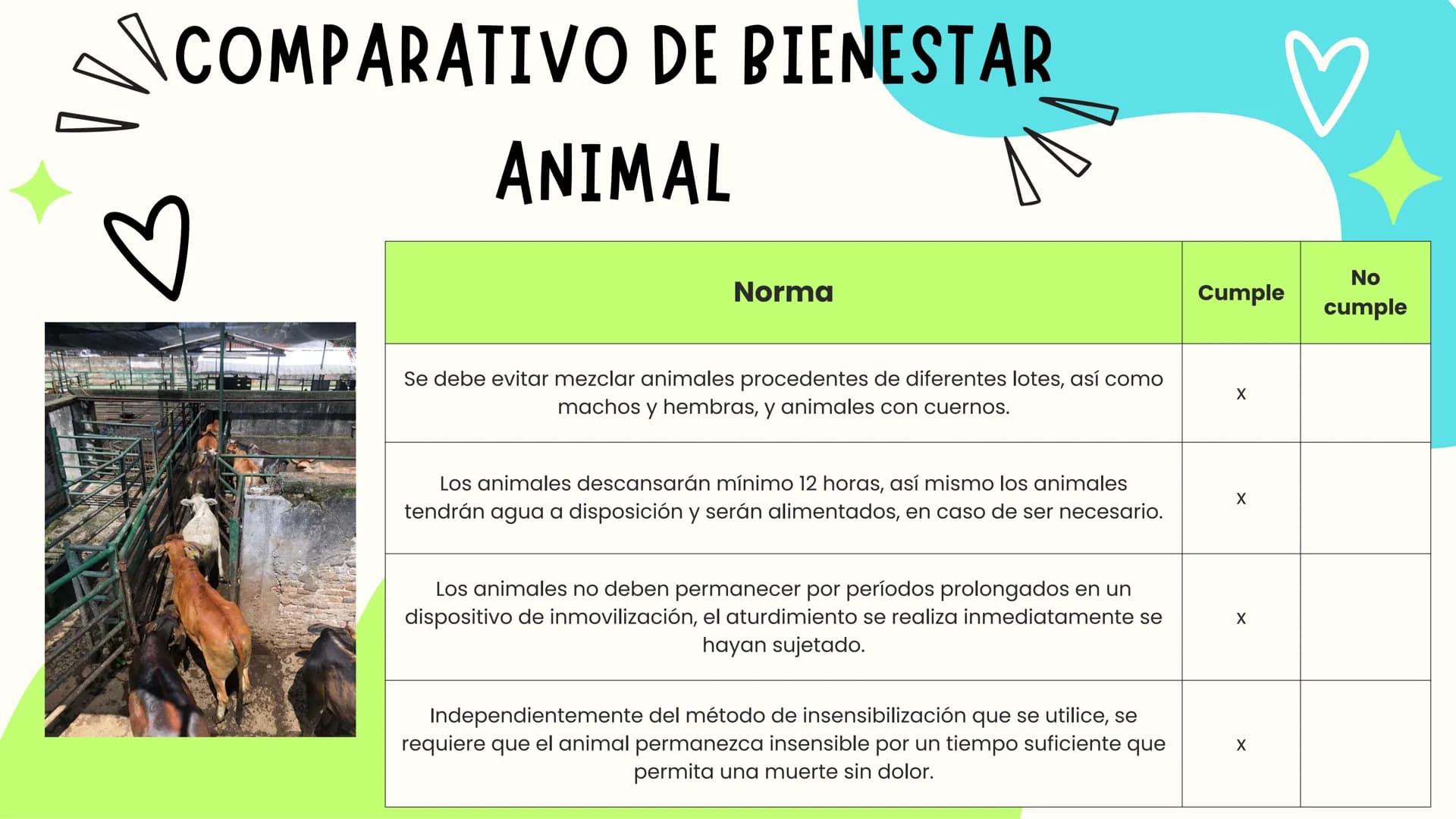 COMPARATIVO DE BIENESTAR ANIMAL

| Norma | Cumple | No cumple |
|---|---|---|
| Se debe evitar mezclar animales procedentes de diferentes lotes, así como machos y hembras, y animales con cuernos. | x | |
| Los animales descansarán mínimo 12 horas, así mismo los animales tendrán agua a disposición y serán alimentados, en caso de ser necesario. | x | |
| Los animales no deben permanecer por períodos prolongados en un dispositivo de inmovilización, el aturdimiento se realiza inmediatamente se hayan sujetado. | x | |
| Independientemente del método de insensibilización que se utilice, se requiere que el animal permanezca insensible por un tiempo suficiente que permita una muerte sin dolor. | x | |